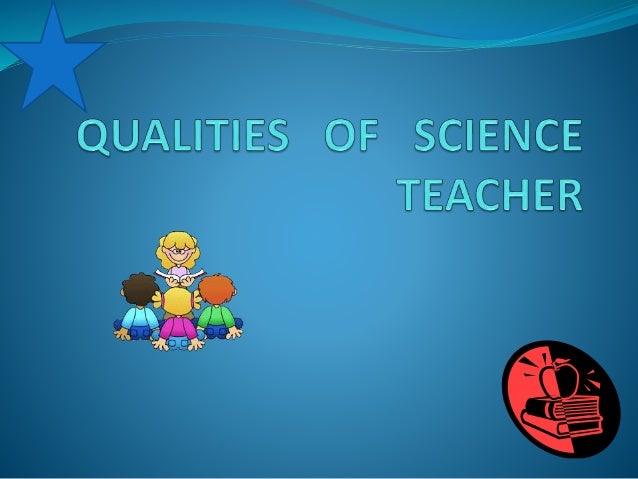 QUALITIES OF SCIENCE TEACHER